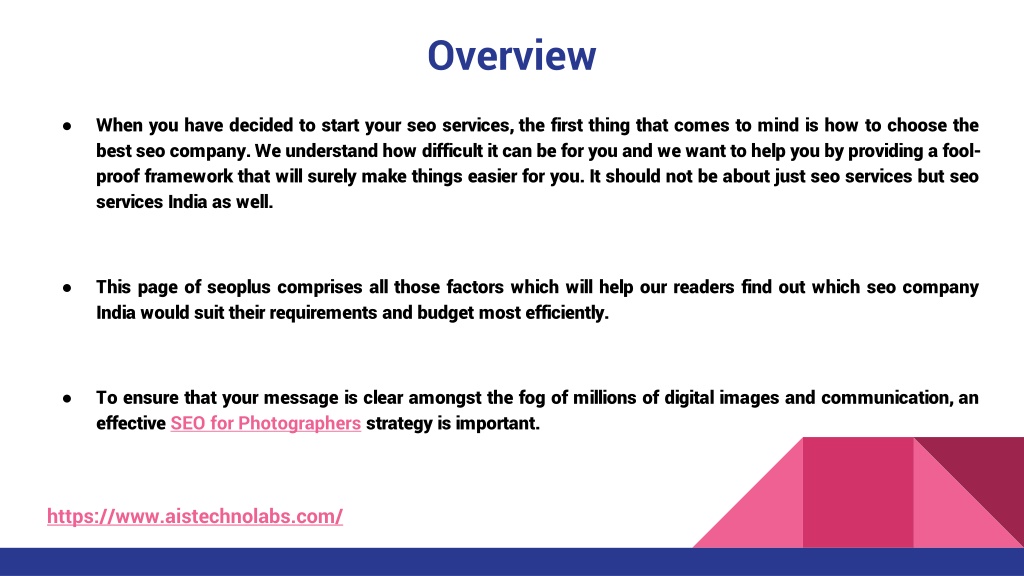 Overview

● When you have decided to start your seo services, the first thing that comes to mind is how to choose the best seo company. We understand how difficult it can be for you and we want to help you by providing a fool-proof framework that will surely make things easier for you. It should not be about just seo services but seo services India as well.

● This page of seoplus comprises all those factors which will help our readers find out which seo company India would suit their requirements and budget most efficiently.

● To ensure that your message is clear amongst the fog of millions of digital images and communication, an effective SEO for Photographers strategy is important.

https://www.aistechnolabs.com/